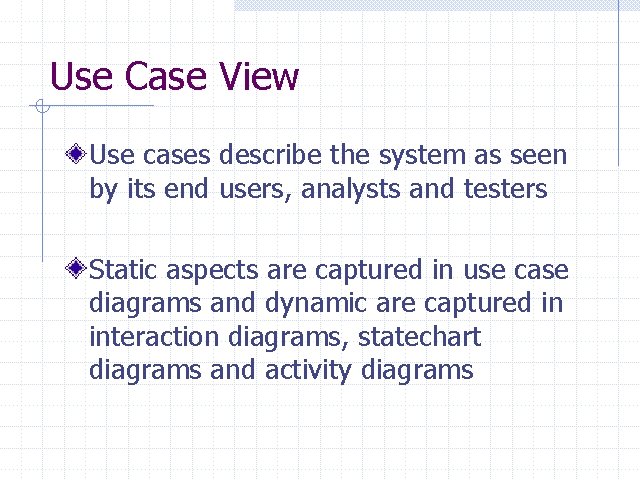 Use Case View

Use cases describe the system as seen by its end users, analysts and testers

Static aspects are captured in use case diagrams and dynamic are captured in interaction diagrams, statechart diagrams and activity diagrams